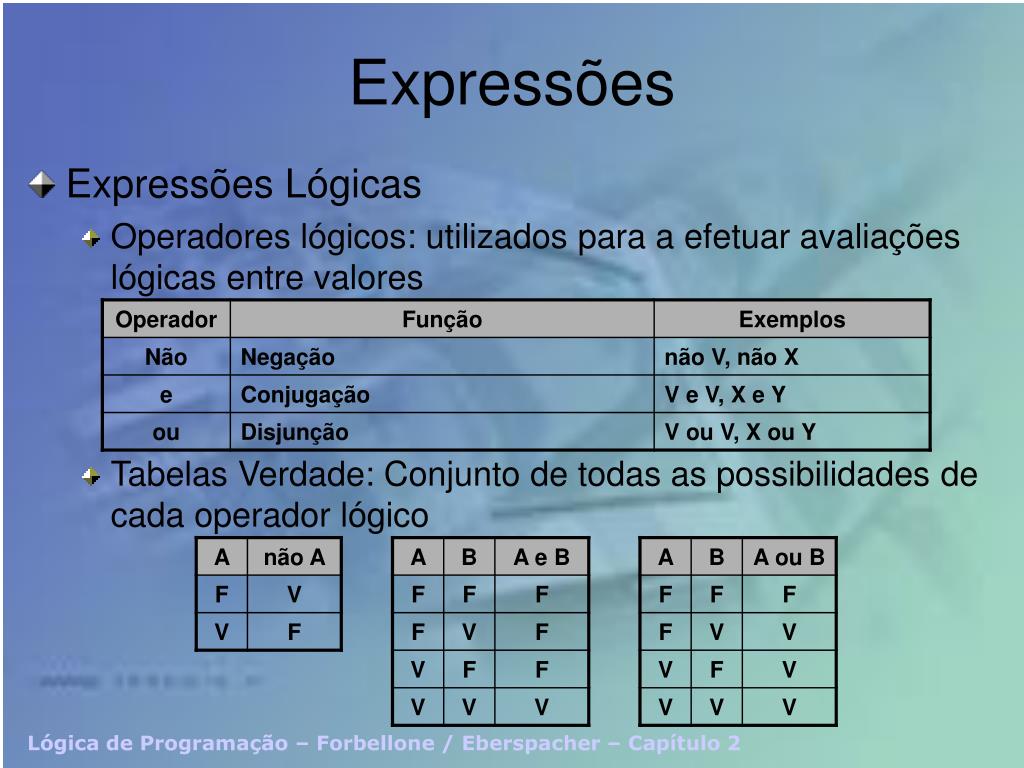 Expressões

Expressões Lógicas

Operadores lógicos: utilizados para a efetuar avaliações lógicas entre valores

| Operador | Função | Exemplos |
|---|---|---|
| Não | Negação | não V, não X |
| e | Conjugação | V e V, X e Y |
| ou | Disjunção | V ou V, X ou Y |

Tabelas Verdade: Conjunto de todas as possibilidades de cada operador lógico

| A | não A |
|---|---|
| F | V |
| V | F |

| A | B | A e B |
|---|---|---|
| F | F | F |
| F | V | F |
| V | F | F |
| V | V | V |

| A | B | A ou B |
|---|---|---|
| F | F | F |
| F | V | V |
| V | F | V |
| V | V | V |

Lógica de Programação – Forbellone / Eberspacher – Capítulo 2